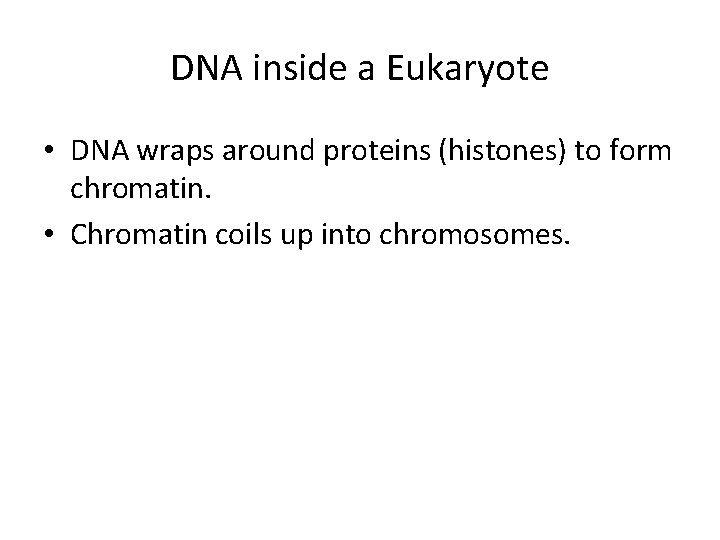 DNA inside a Eukaryote

• DNA wraps around proteins (histones) to form chromatin.
• Chromatin coils up into chromosomes.